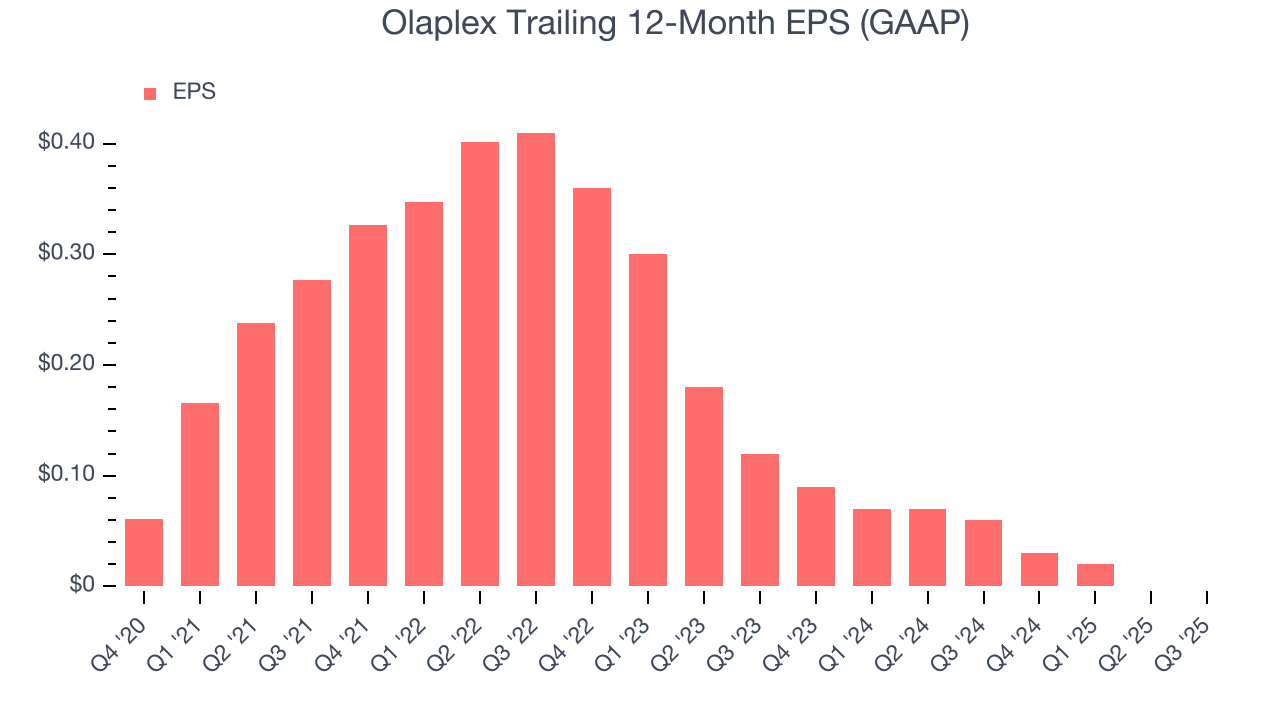 Olaplex Trailing 12-Month EPS (GAAP)

EPS

$0.40
$0.30
$0.20
$0.10
$0

Q4 '20
Q1 '21
Q2 '21
Q3 '21
Q4 '21
Q1 '22
Q2 '22
Q3 '22
Q4 '22
Q1 '23
Q2 '23
Q3 '23
Q4 '23
Q1 '24
Q2 '24
Q3 '24
Q4 '24
Q1 '25
Q2 '25
Q3 '25